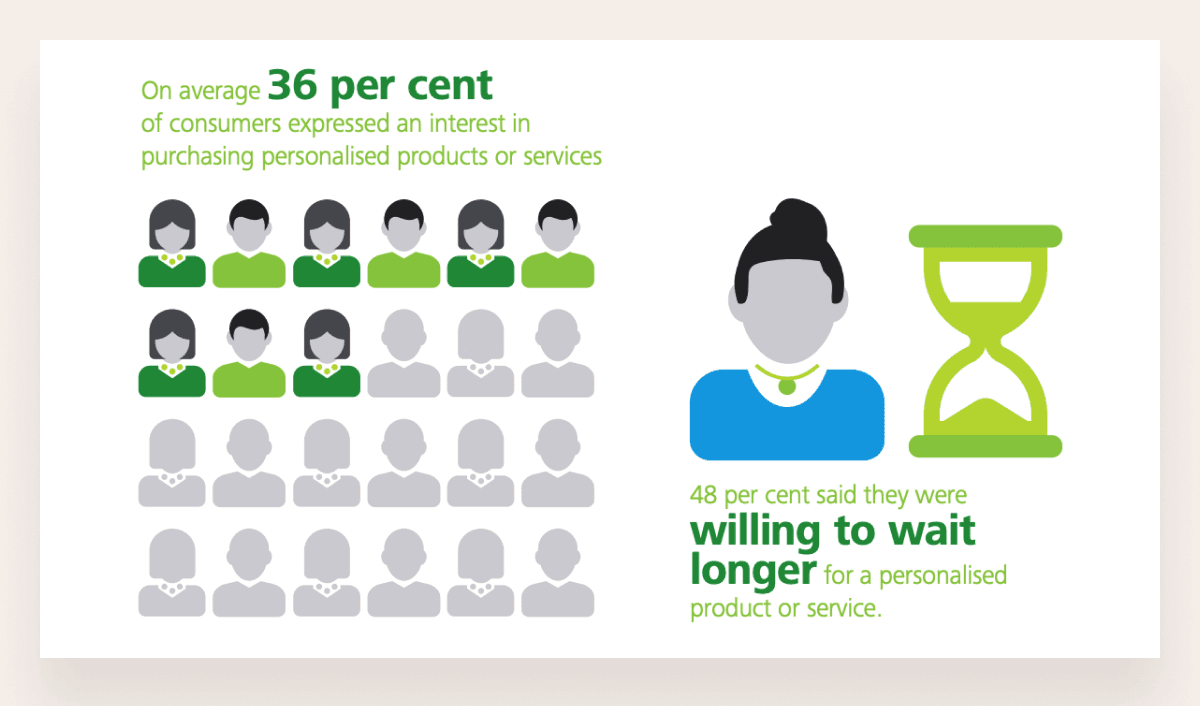 On average 36 per cent of consumers expressed an interest in purchasing personalised products or services

48 per cent said they were willing to wait longer for a personalised product or service.